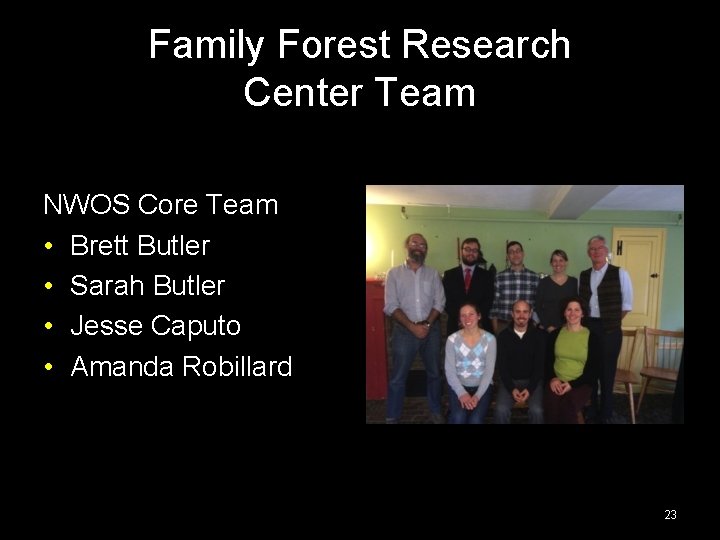 Family Forest Research Center Team

NWOS Core Team
• Brett Butler
• Sarah Butler
• Jesse Caputo
• Amanda Robillard

23